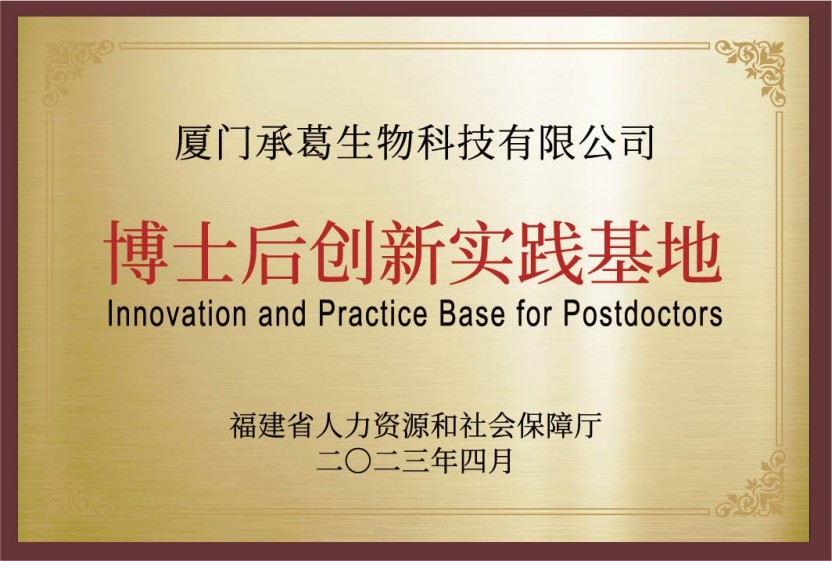 厦门承葛生物科技有限公司

博士后创新实践基地

Innovation and Practice Base for Postdoctors

福建省人力资源和社会保障厅
二〇二三年四月